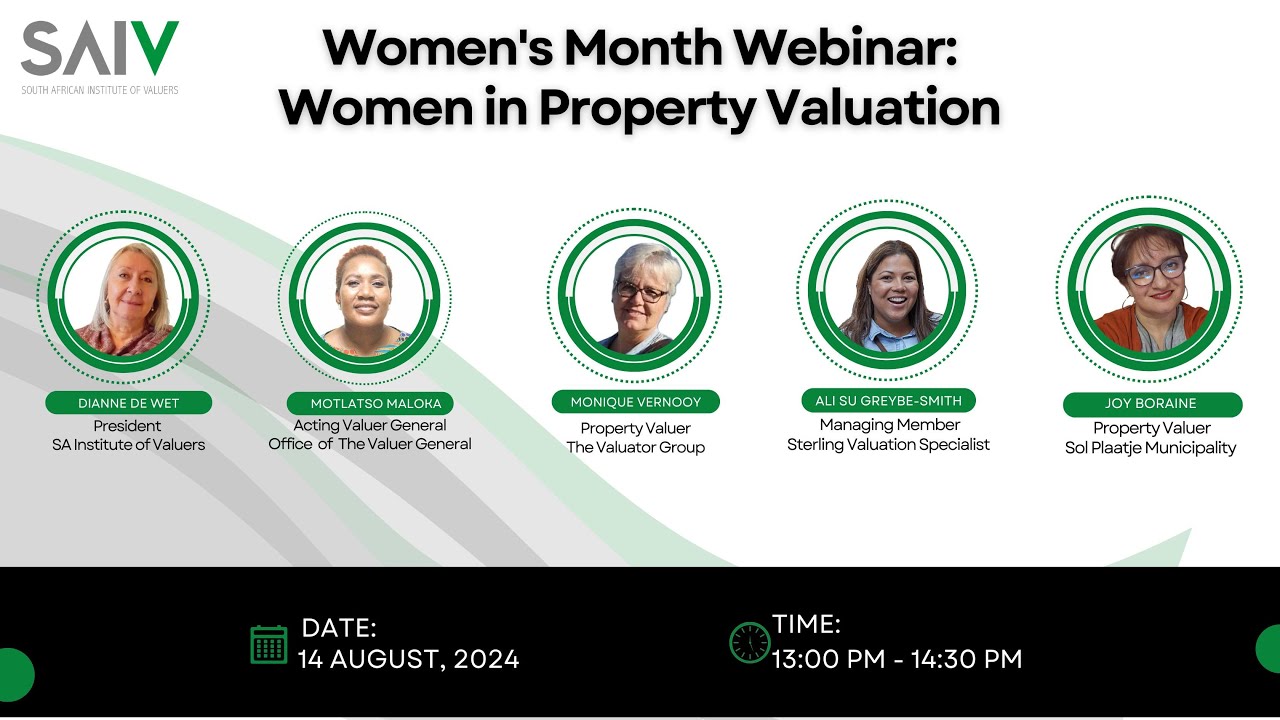 SAIV
SOUTH AFRICAN INSTITUTE OF VALUERS

Women's Month Webinar:
Women in Property Valuation

DIANNE DE WET
President
SA Institute of Valuers

MOTLATSO MALOKA
Acting Valuer General
Office of The Valuer General

MONIQUE VERNOOY
Property Valuer
The Valuator Group

ALI SU GREYBE-SMITH
Managing Member
Sterling Valuation Specialist

JOY BORAINE
Property Valuer
Sol Plaatje Municipality

DATE:
14 AUGUST, 2024

TIME:
13:00 PM - 14:30 PM